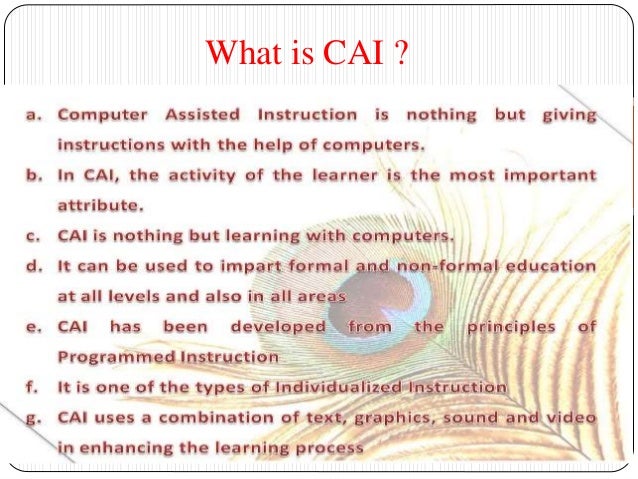 What is CAI ?

a. Computer Assisted Instruction is nothing but giving instructions with the help of computers.

b. In CAI, the activity of the learner is the most important attribute.

c. CAI is nothing but learning with computers.

d. It can be used to impart formal and non-formal education at all levels and also in all areas

e. CAI has been developed from the principles of Programmed Instruction

f. It is one of the types of Individualized Instruction

g. CAI uses a combination of text, graphics, sound and video in enhancing the learning process